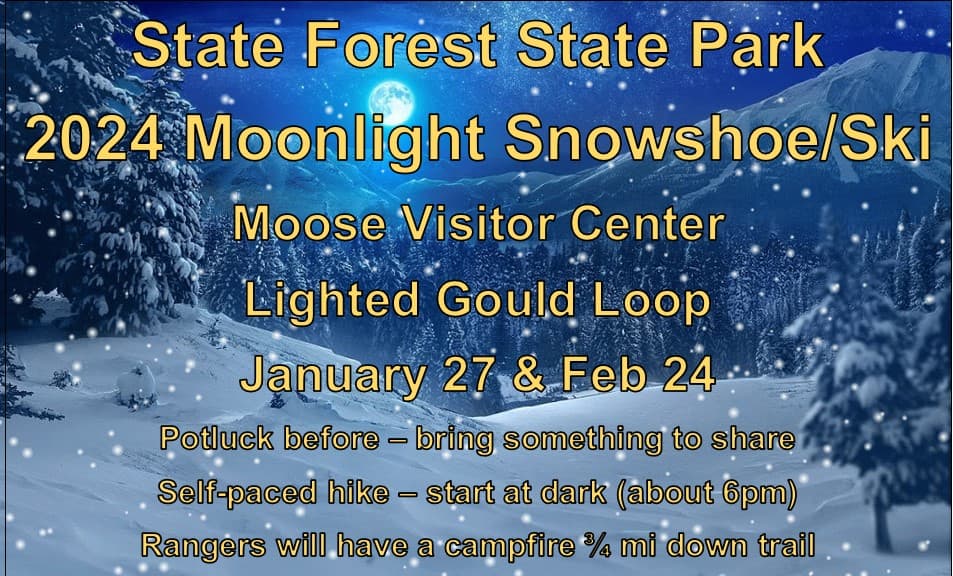 State Forest State Park
2024 Moonlight Snowshoe/Ski
Moose Visitor Center
Lighted Gould Loop
January 27 & Feb 24
Potluck before – bring something to share
Self-paced hike – start at dark (about 6pm)
Rangers will have a campfire ¾ mi down trail